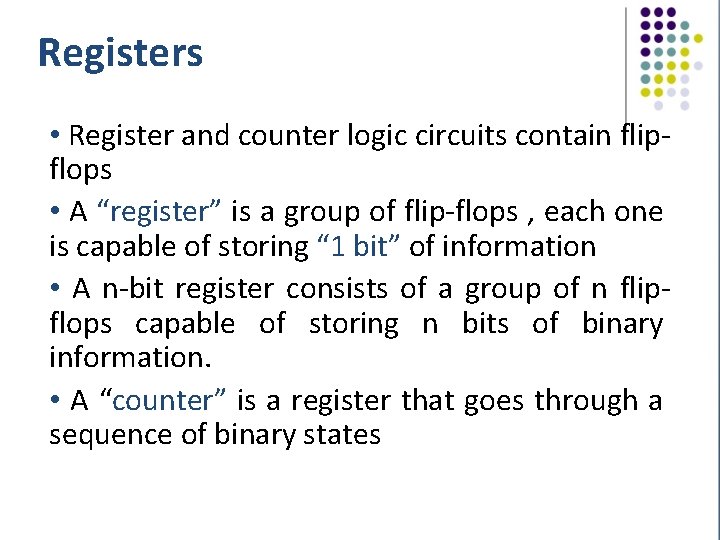 Registers

• Register and counter logic circuits contain flip-flops

• A “register” is a group of flip-flops , each one is capable of storing “1 bit” of information

• A n-bit register consists of a group of n flip-flops capable of storing n bits of binary information.

• A “counter” is a register that goes through a sequence of binary states